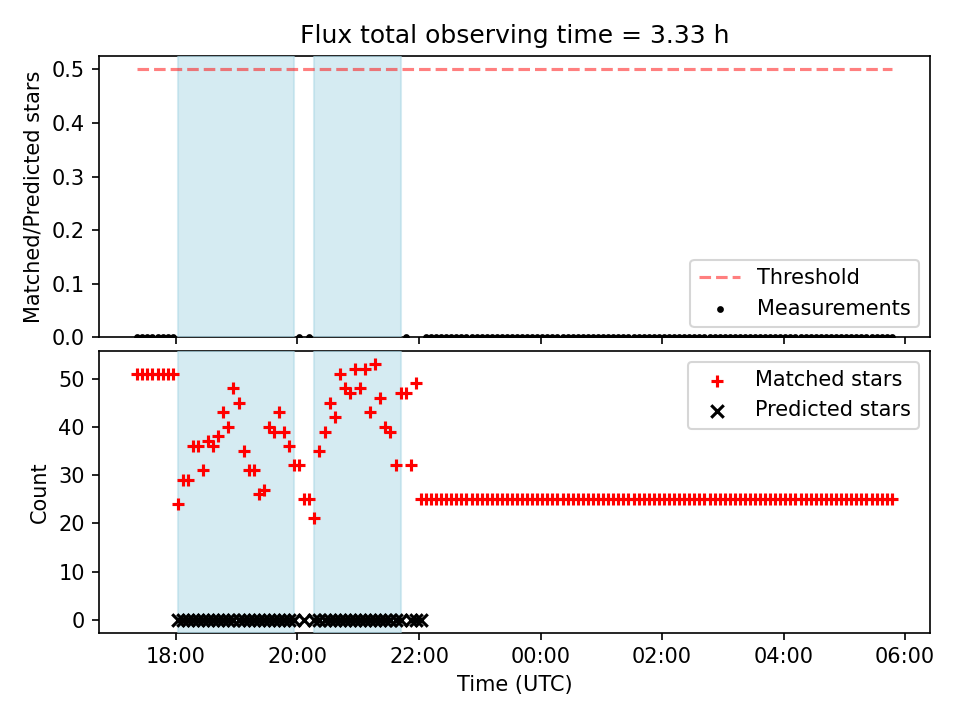 Flux total observing time = 3.33 h

Matched/Predicted stars

0.5
0.4
0.3
0.2
0.1
0.0

Threshold
Measurements

Count

50
40
30
20
10
0

Matched stars
Predicted stars

18:00
20:00
22:00
00:00
02:00
04:00
06:00

Time (UTC)